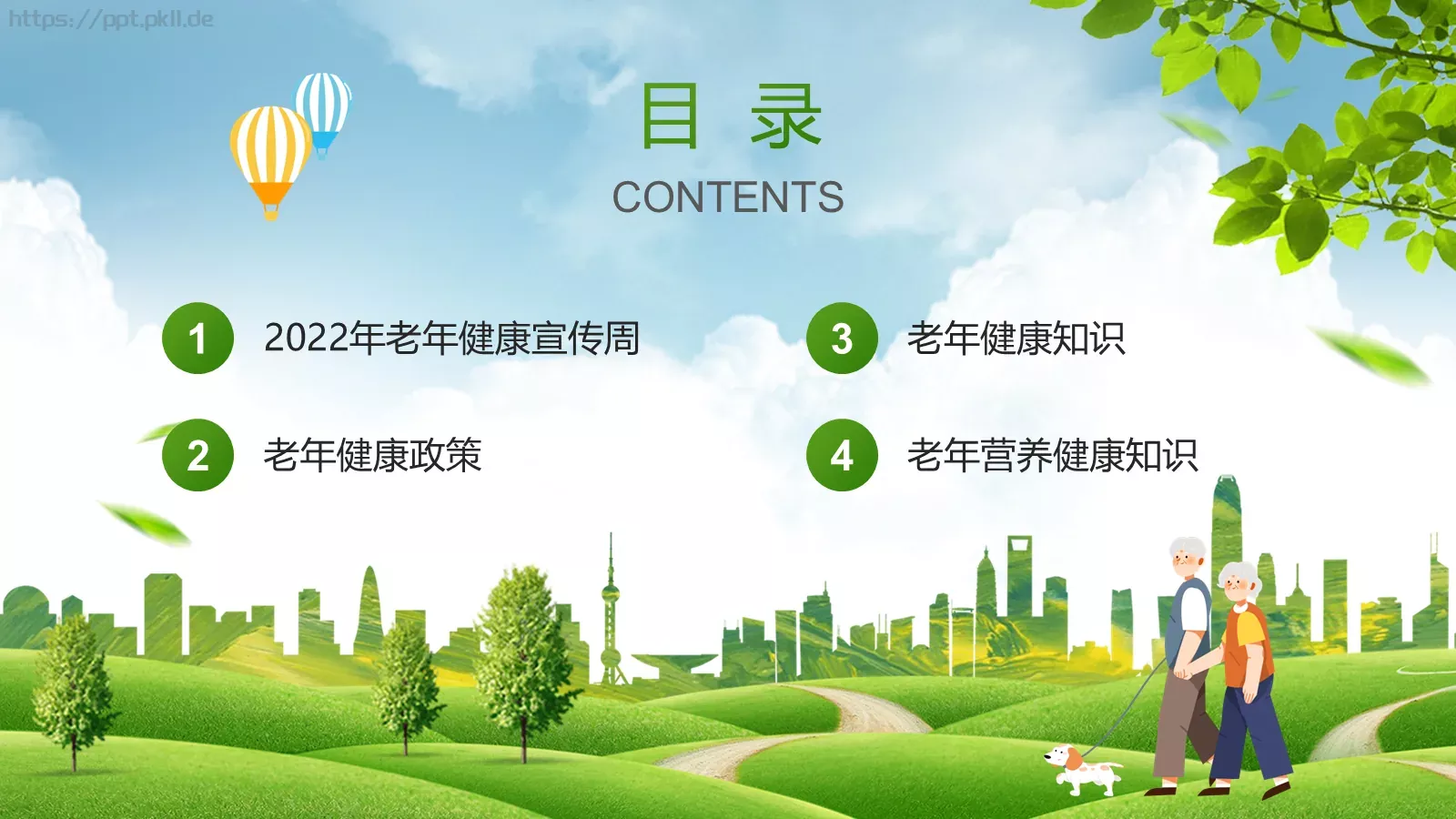 https://ppt.pkll.de

目 录

CONTENTS

1 2022年老年健康宣传周

2 老年健康政策

3 老年健康知识

4 老年营养健康知识